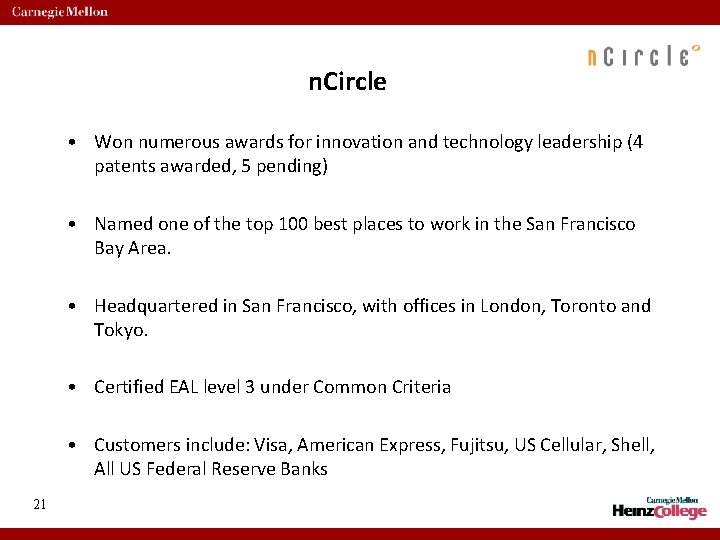 Carnegie Mellon

nCircle

nCircle

• Won numerous awards for innovation and technology leadership (4 patents awarded, 5 pending)

• Named one of the top 100 best places to work in the San Francisco Bay Area.

• Headquartered in San Francisco, with offices in London, Toronto and Tokyo.

• Certified EAL level 3 under Common Criteria

• Customers include: Visa, American Express, Fujitsu, US Cellular, Shell, All US Federal Reserve Banks

21

Carnegie Mellon
HeinzCollege